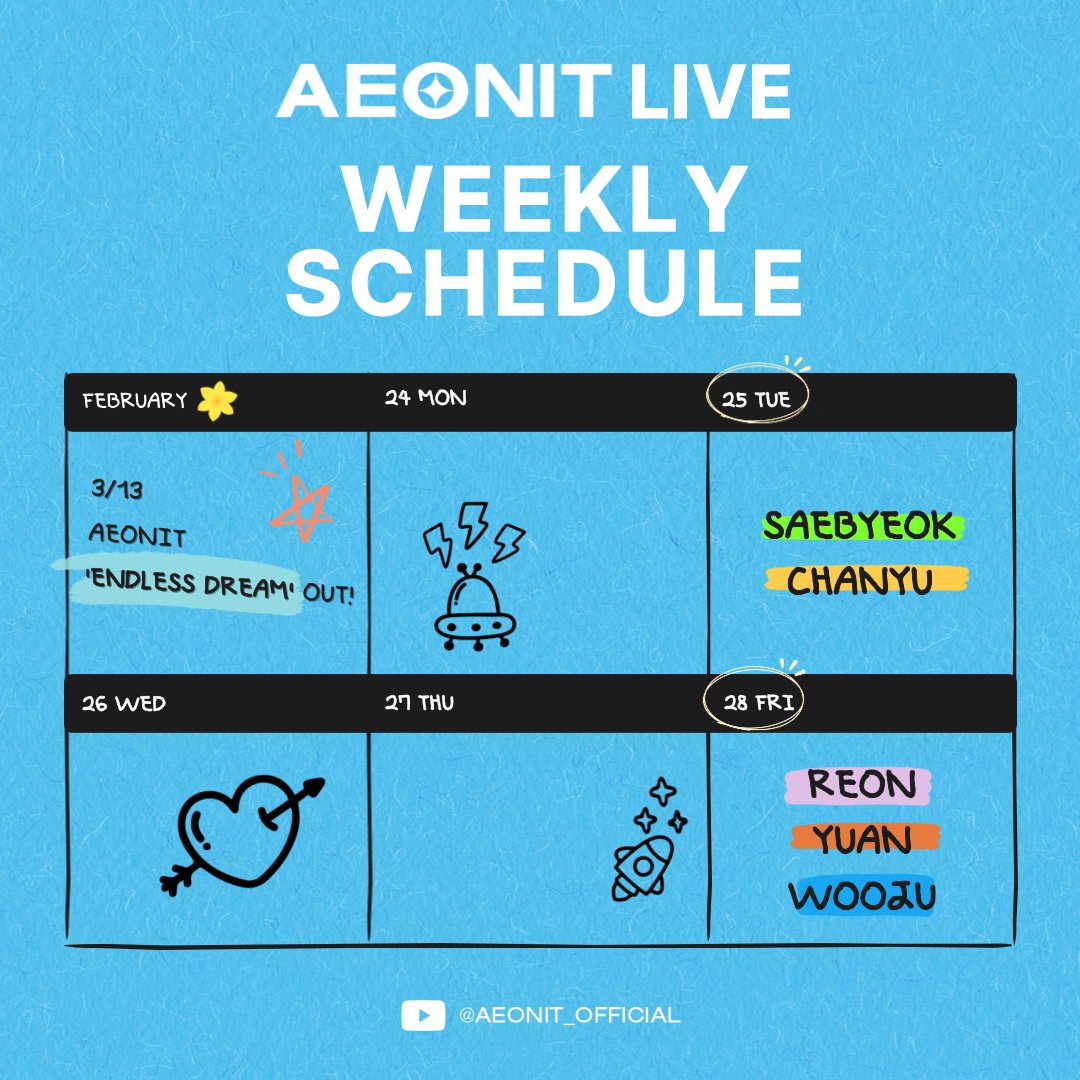 AEONIT LIVE
WEEKLY SCHEDULE

| FEBRUARY | 24 MON | 25 TUE |
|---|---|---|
| 3/13 AEONIT 'ENDLESS DREAM' OUT! | | SAEBYEOK CHANYU |
| 26 WED | 27 THU | 28 FRI |
| | | REON YUAN WOOJU |

@AEONIT_OFFICIAL